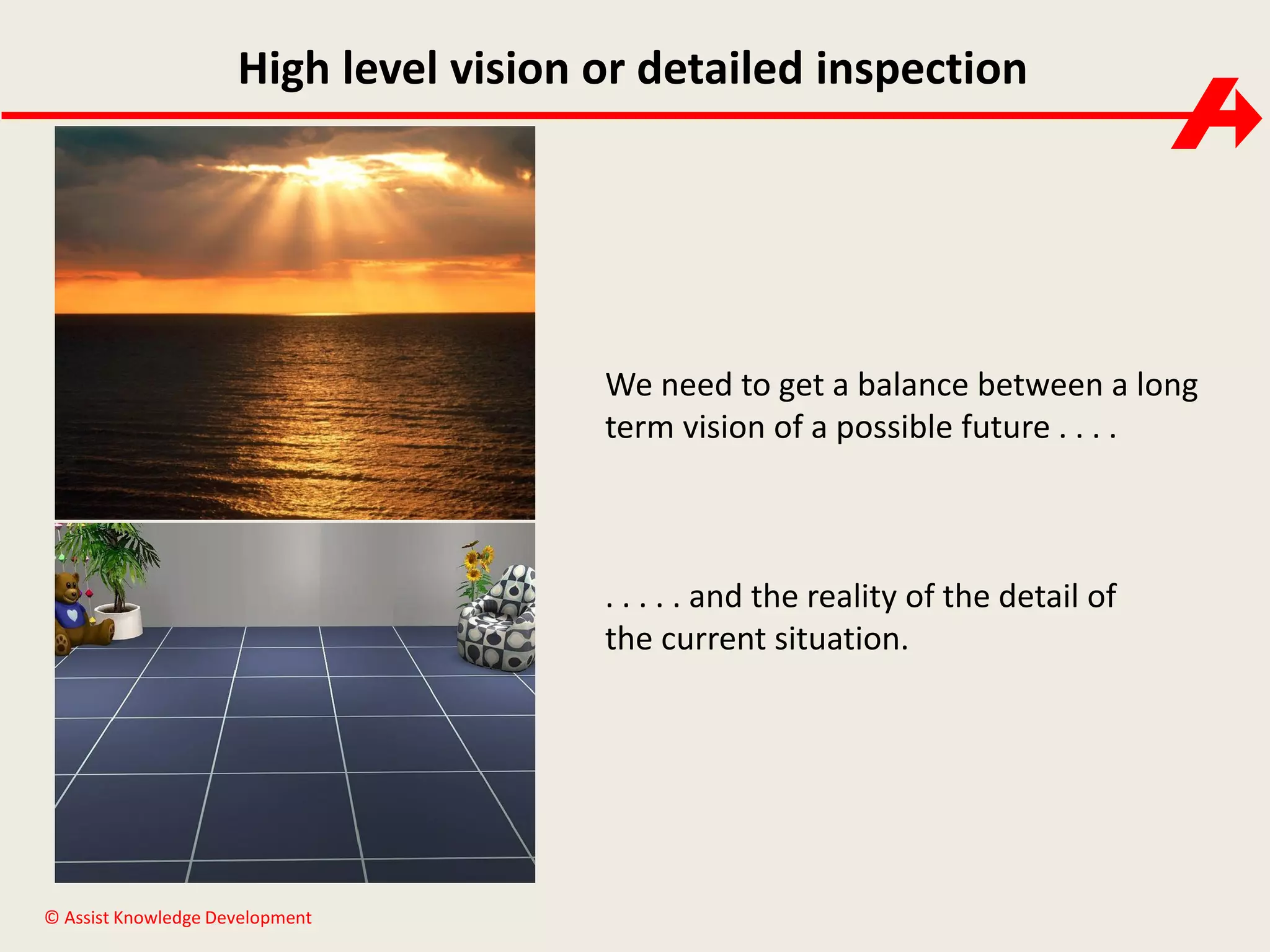 High level vision or detailed inspection

We need to get a balance between a long term vision of a possible future . . . .

. . . . . and the reality of the detail of the current situation.

© Assist Knowledge Development